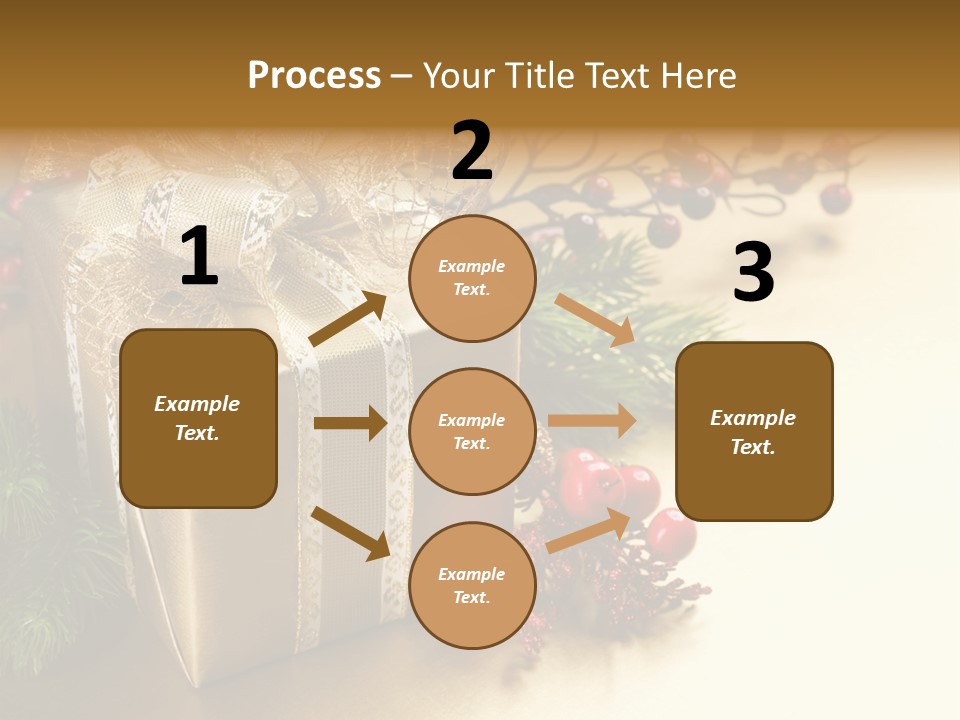 Process – Your Title Text Here

1

Example Text.

2

Example Text.

Example Text.

Example Text.

3

Example Text.